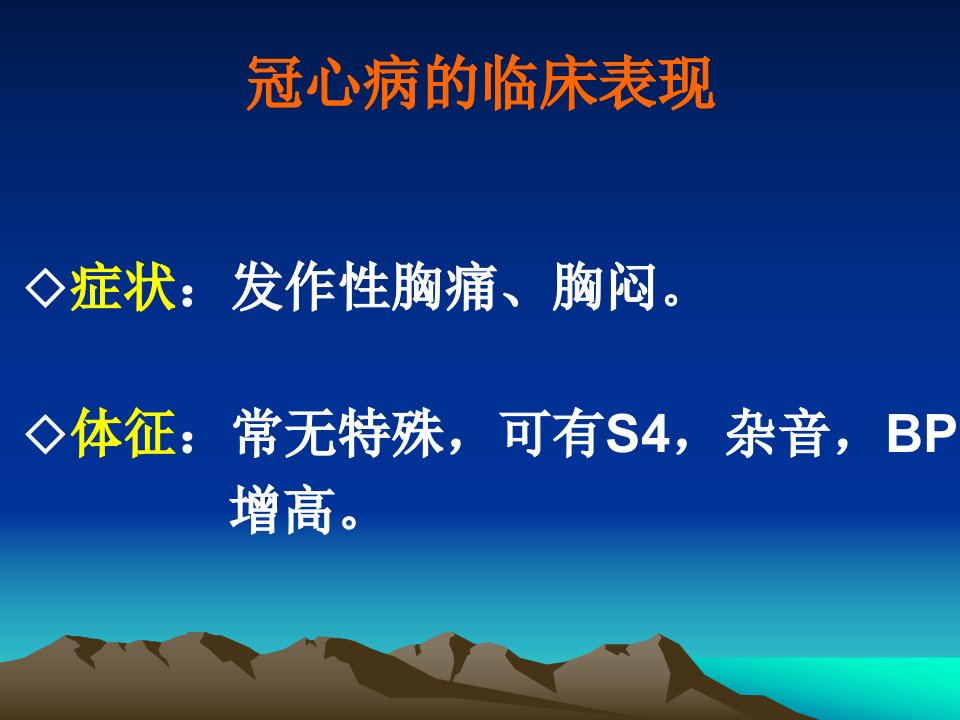 冠心病的临床表现

◇症状：发作性胸痛、胸闷。

◇体征：常无特殊，可有S4，杂音，BP增高。